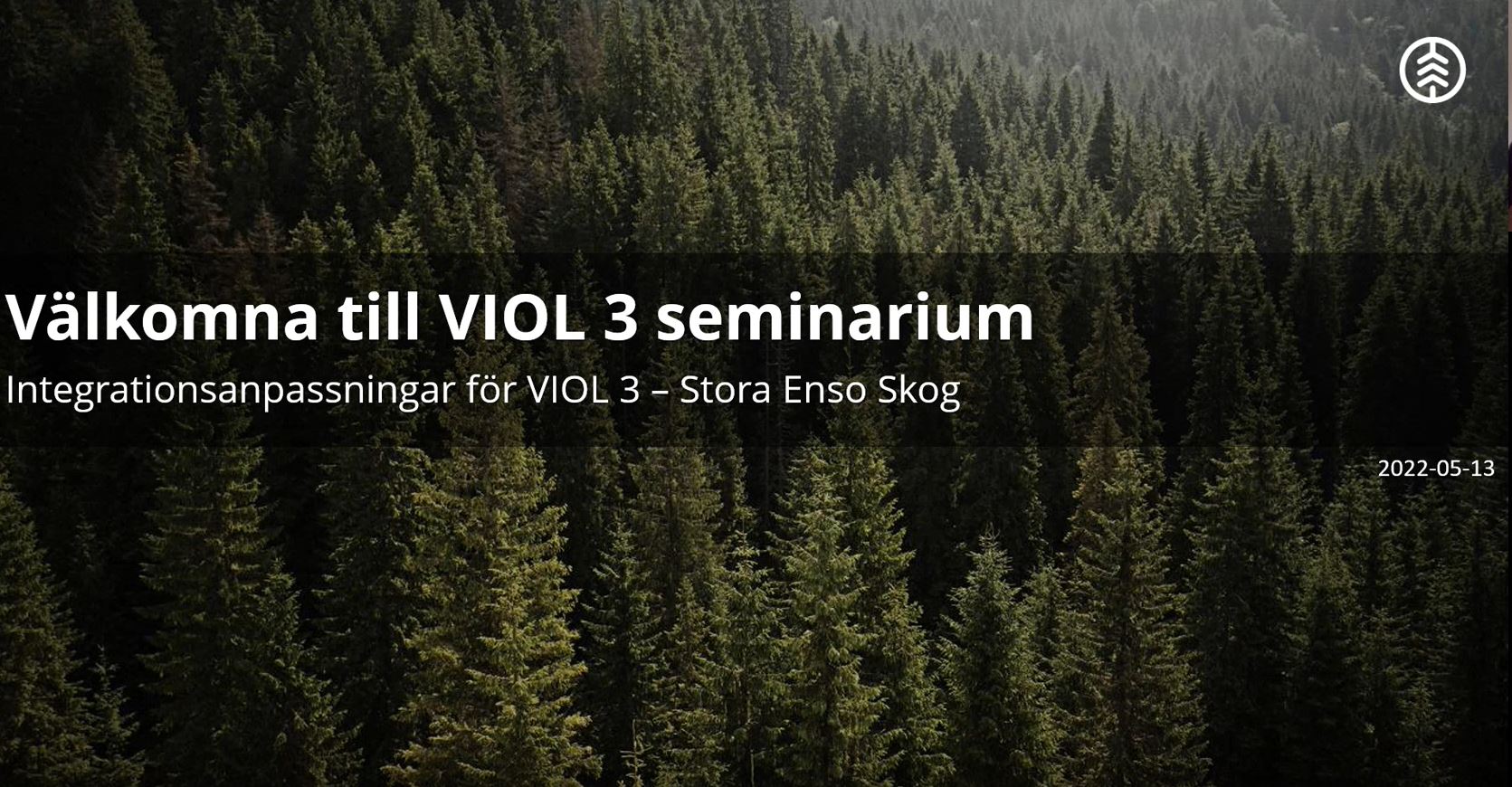 Välkomna till VIOL 3 seminarium

Integrationsanpassningar för VIOL 3 – Stora Enso Skog

2022-05-13